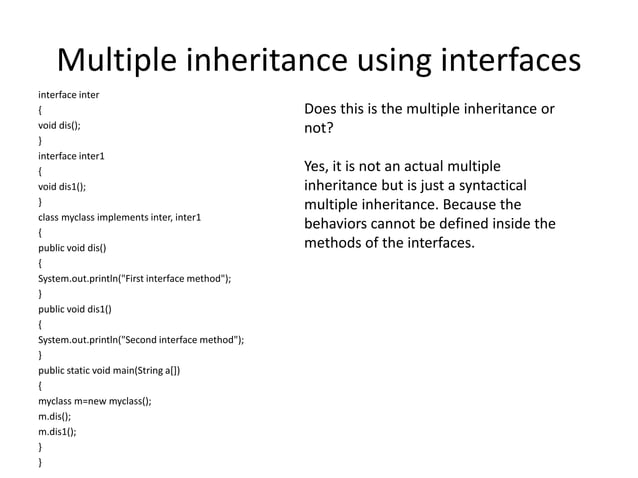 Multiple inheritance using interfaces

interface inter
{
void dis();
}
interface inter1
{
void dis1();
}
class myclass implements inter, inter1
{
public void dis()
{
System.out.println("First interface method");
}
public void dis1()
{
System.out.println("Second interface method");
}
public static void main(String a[])
{
myclass m=new myclass();
m.dis();
m.dis1();
}
}

Does this is the multiple inheritance or not?

Yes, it is not an actual multiple inheritance but is just a syntactical multiple inheritance. Because the behaviors cannot be defined inside the methods of the interfaces.